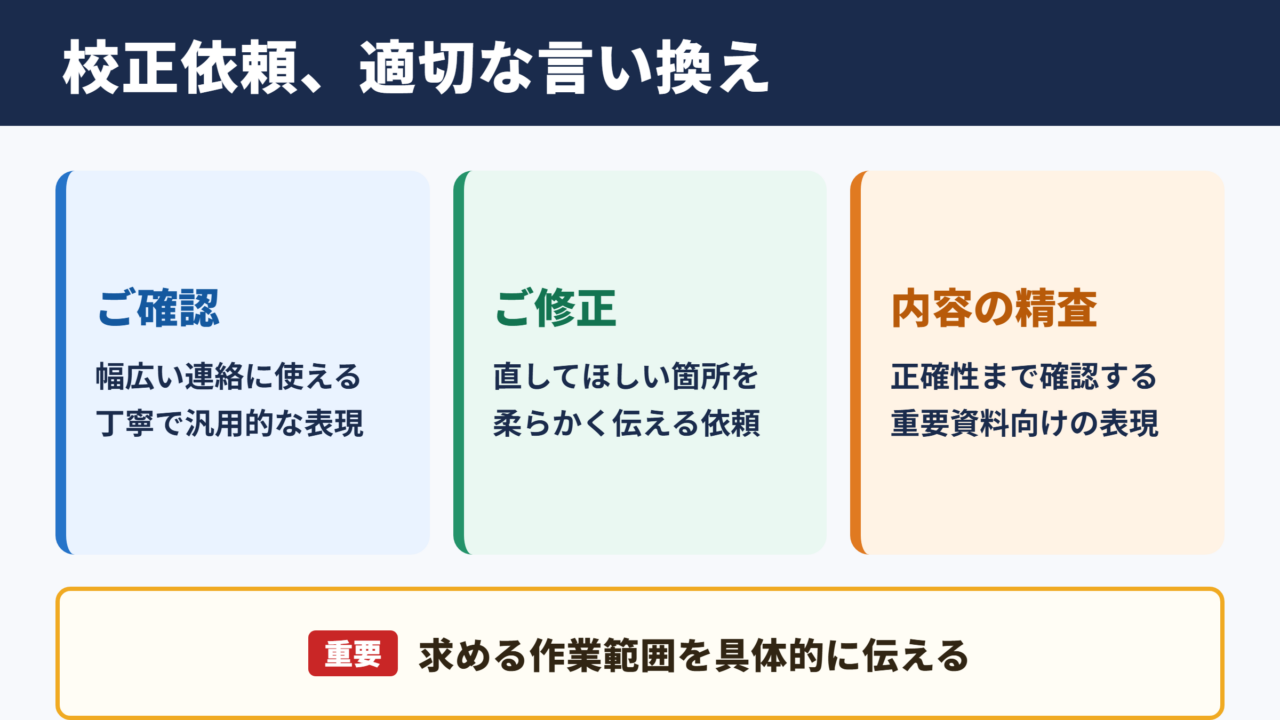 校正依頼、適切な言い換え

ご確認

幅広い連絡に使える丁寧で汎用的な表現

ご修正

直してほしい箇所を柔らかく伝える依頼

内容の精査

正確性まで確認する重要資料向けの表現

重要 求める作業範囲を具体的に伝える